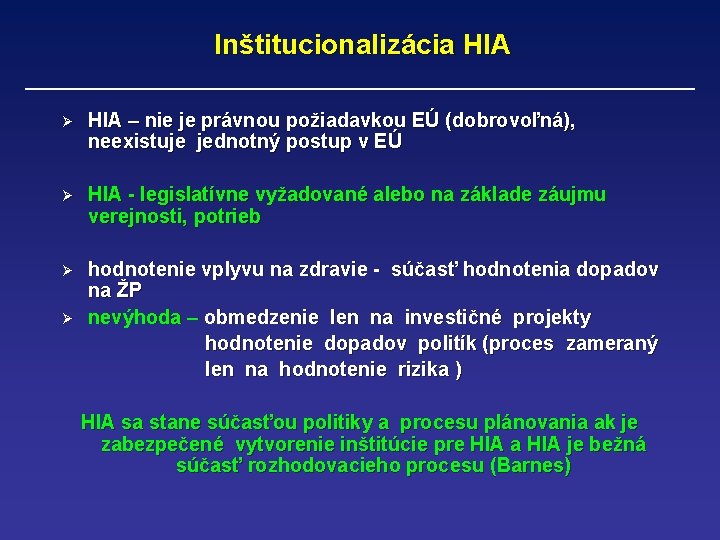 Inštitucionalizácia HIA

➢ HIA – nie je právnou požiadavkou EÚ (dobrovoľná), neexistuje jednotný postup v EÚ

➢ HIA - legislatívne vyžadované alebo na základe záujmu verejnosti, potrieb

➢ hodnotenie vplyvu na zdravie - súčasť hodnotenia dopadov na ŽP

➢ nevýhoda – obmedzenie len na investičné projekty hodnotenie dopadov politík (proces zameraný len na hodnotenie rizika )

HIA sa stane súčasťou politiky a procesu plánovania ak je zabezpečené vytvorenie inštitúcie pre HIA a HIA je bežná súčasť rozhodovacieho procesu (Barnes)